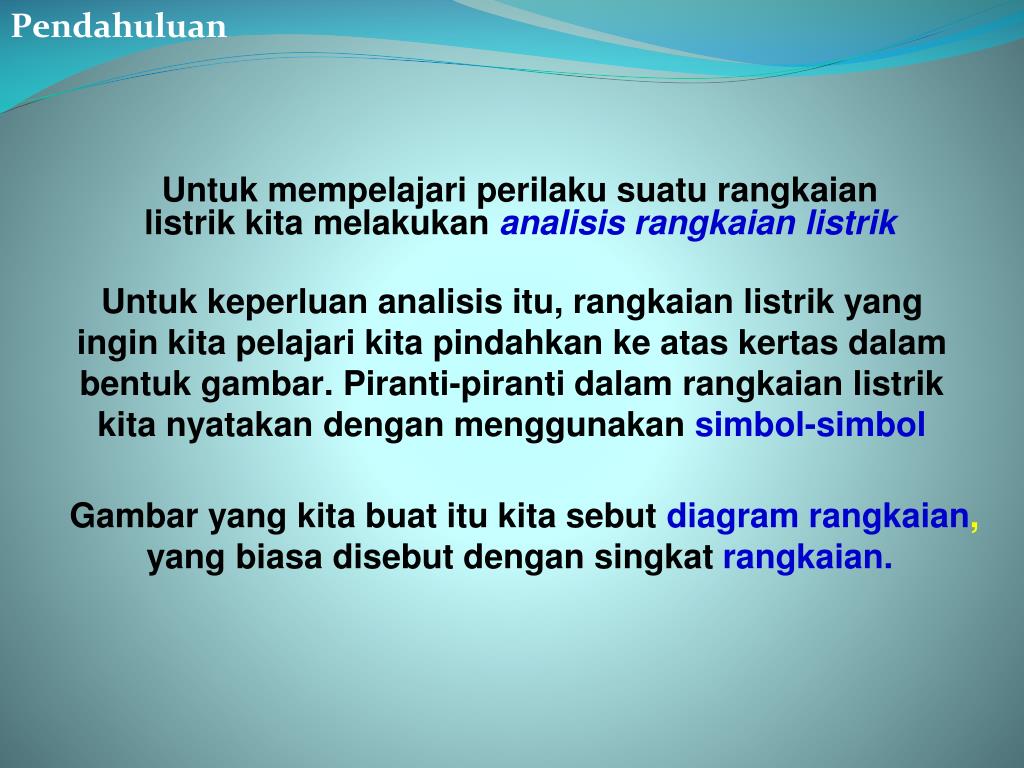 Pendahuluan

Untuk mempelajari perilaku suatu rangkaian listrik kita melakukan analisis rangkaian listrik

Untuk keperluan analisis itu, rangkaian listrik yang ingin kita pelajari kita pindahkan ke atas kertas dalam bentuk gambar. Piranti-piranti dalam rangkaian listrik kita nyatakan dengan menggunakan simbol-simbol

Gambar yang kita buat itu kita sebut diagram rangkaian, yang biasa disebut dengan singkat rangkaian.